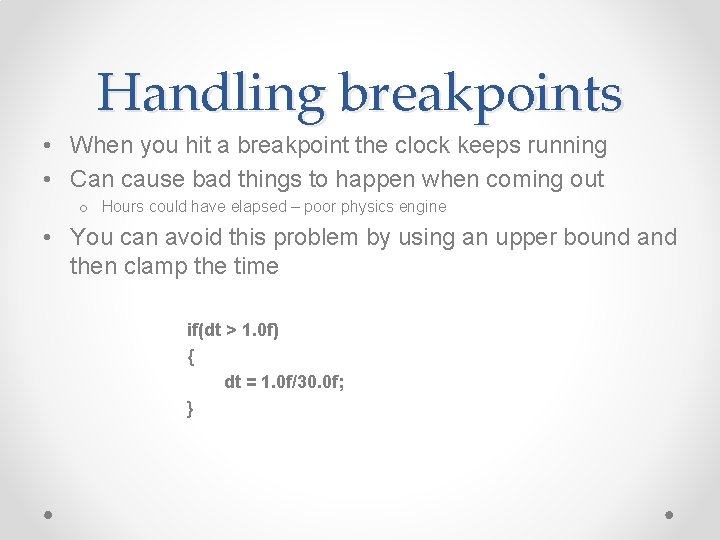 Handling breakpoints

• When you hit a breakpoint the clock keeps running
• Can cause bad things to happen when coming out
  o Hours could have elapsed – poor physics engine
• You can avoid this problem by using an upper bound and then clamp the time

if(dt > 1.0f)
{
dt = 1.0f/30.0f;
}